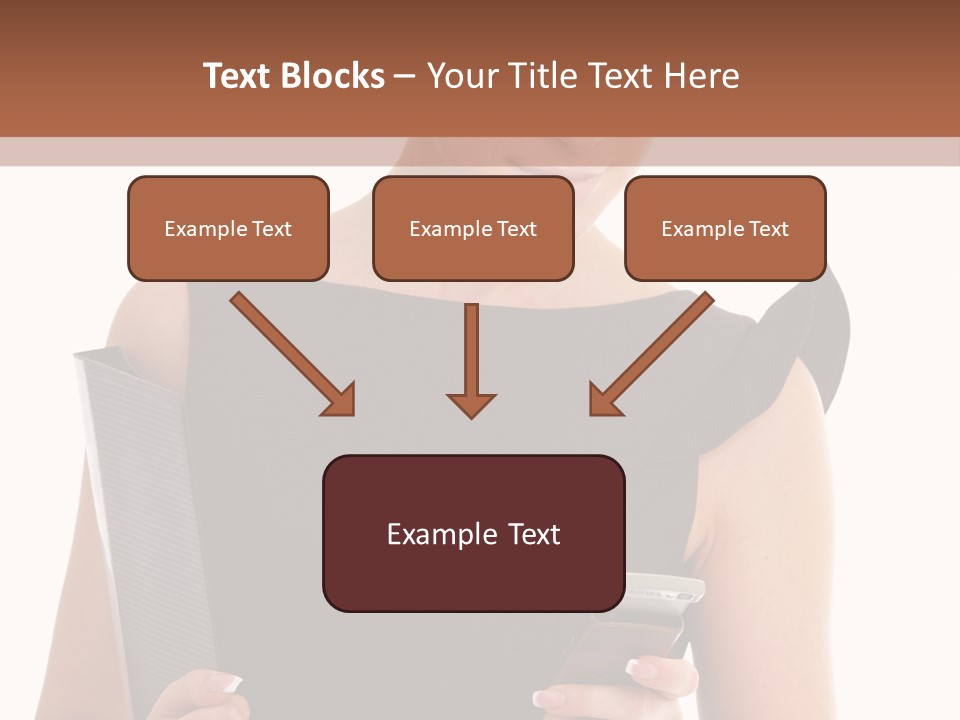 Text Blocks – Your Title Text Here

Example Text

Example Text

Example Text

Example Text